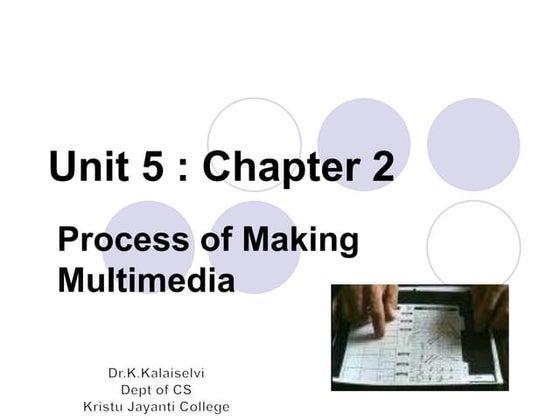 Unit 5 : Chapter 2

Process of Making Multimedia

Dr.K.Kalaiselvi
Dept of CS
Kristu Jayanti College